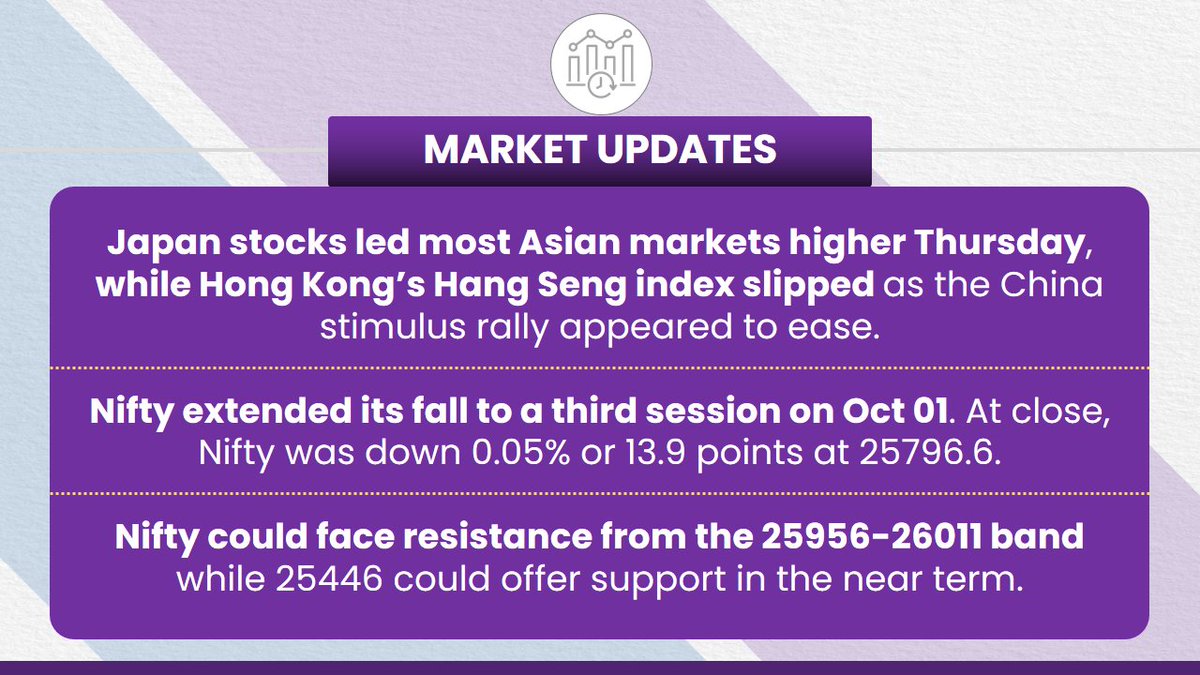 MARKET UPDATES

Japan stocks led most Asian markets higher Thursday, while Hong Kong's Hang Seng index slipped as the China stimulus rally appeared to ease.

Nifty extended its fall to a third session on Oct 01. At close, Nifty was down 0.05% or 13.9 points at 25796.6.

Nifty could face resistance from the 25956-26011 band while 25446 could offer support in the near term.